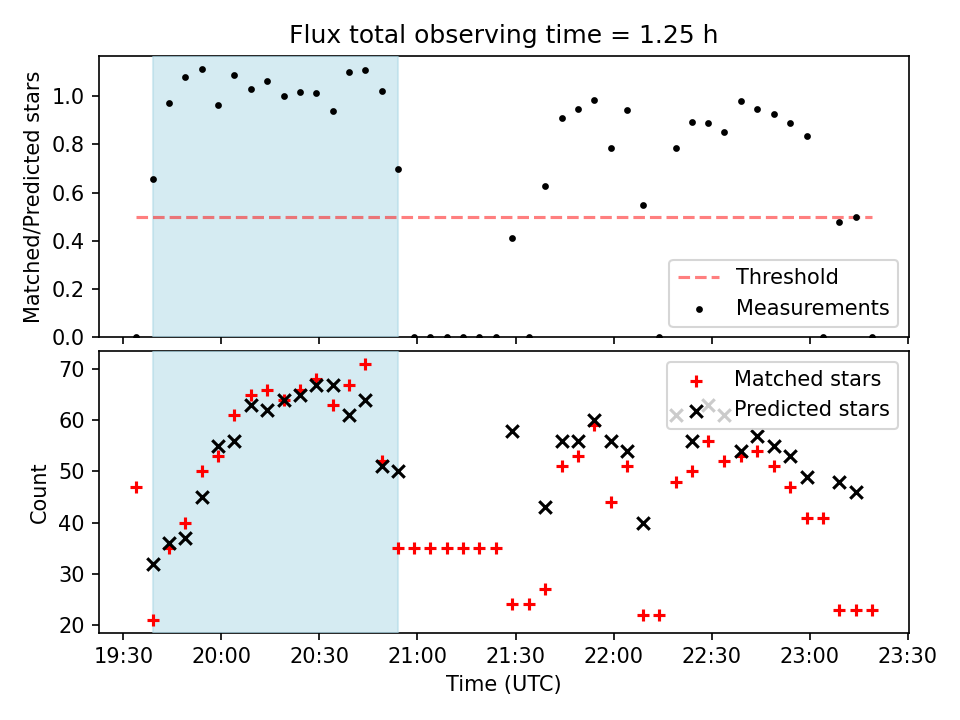 Flux total observing time = 1.25 h

Matched/Predicted stars

1.0
0.8
0.6
0.4
0.2
0.0

Threshold
Measurements

Count

70
60
50
40
30
20

Matched stars
Predicted stars

19:30 20:00 20:30 21:00 21:30 22:00 22:30 23:00 23:30

Time (UTC)